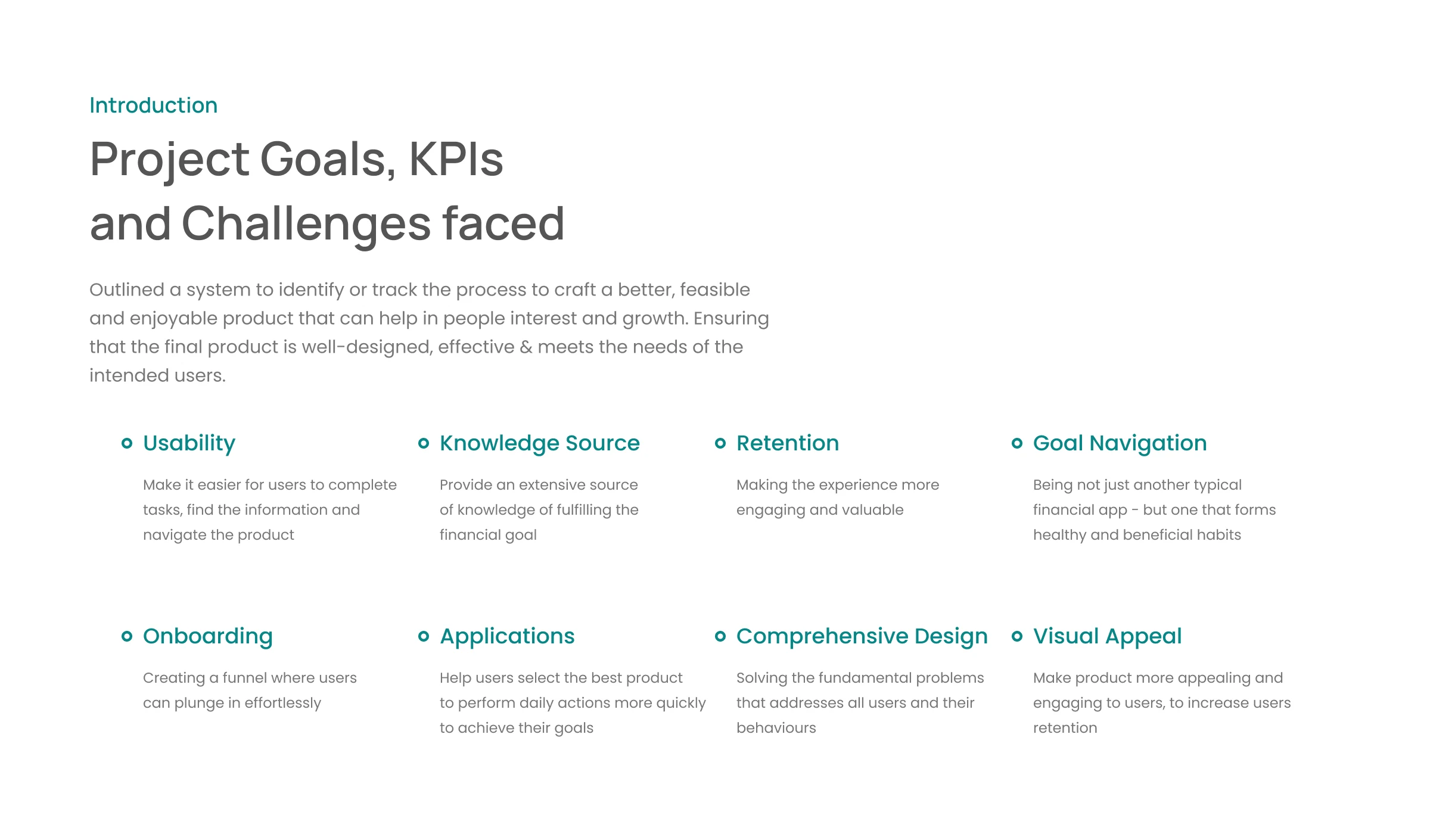 Introduction

Project Goals, KPIs and Challenges faced

Outlined a system to identify or track the process to craft a better, feasible and enjoyable product that can help in people interest and growth. Ensuring that the final product is well-designed, effective & meets the needs of the intended users.

Usability

Make it easier for users to complete tasks, find the information and navigate the product

Knowledge Source

Provide an extensive source of knowledge of fulfilling the financial goal

Retention

Making the experience more engaging and valuable

Goal Navigation

Being not just another typical financial app - but one that forms healthy and beneficial habits

Onboarding

Creating a funnel where users can plunge in effortlessly

Applications

Help users select the best product to perform daily actions more quickly to achieve their goals

Comprehensive Design

Solving the fundamental problems that addresses all users and their behaviours

Visual Appeal

Make product more appealing and engaging to users, to increase users retention